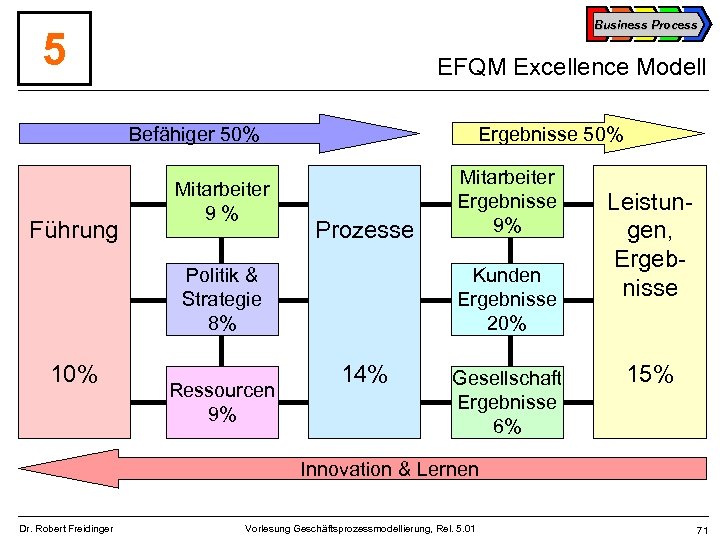 5

Business Process

EFQM Excellence Modell

Befähiger 50%

Ergebnisse 50%

Führung

10%

Mitarbeiter
9 %

Politik &
Strategie
8%

Ressourcen
9%

Prozesse

14%

Mitarbeiter
Ergebnisse
9%

Kunden
Ergebnisse
20%

Gesellschaft
Ergebnisse
6%

Leistungen,
Ergebnisse

15%

Innovation & Lernen

Dr. Robert Freidinger

Vorlesung Geschäftsprozessmodellierung, Rel. 5.01

71